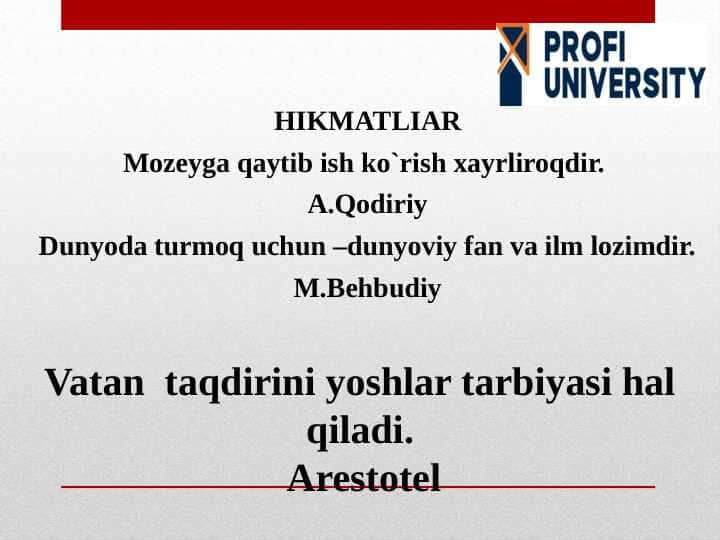 PROFI UNIVERSITY

HIKMATLIAR

Mozeyga qaytib ish ko`rish xayrliroqdir.

A.Qodiriy

Dunyoda turmoq uchun –dunyoviy fan va ilm lozimdir.

M.Behbudiy

Vatan taqdirini yoshlar tarbiyasi hal qiladi.

Arestotel